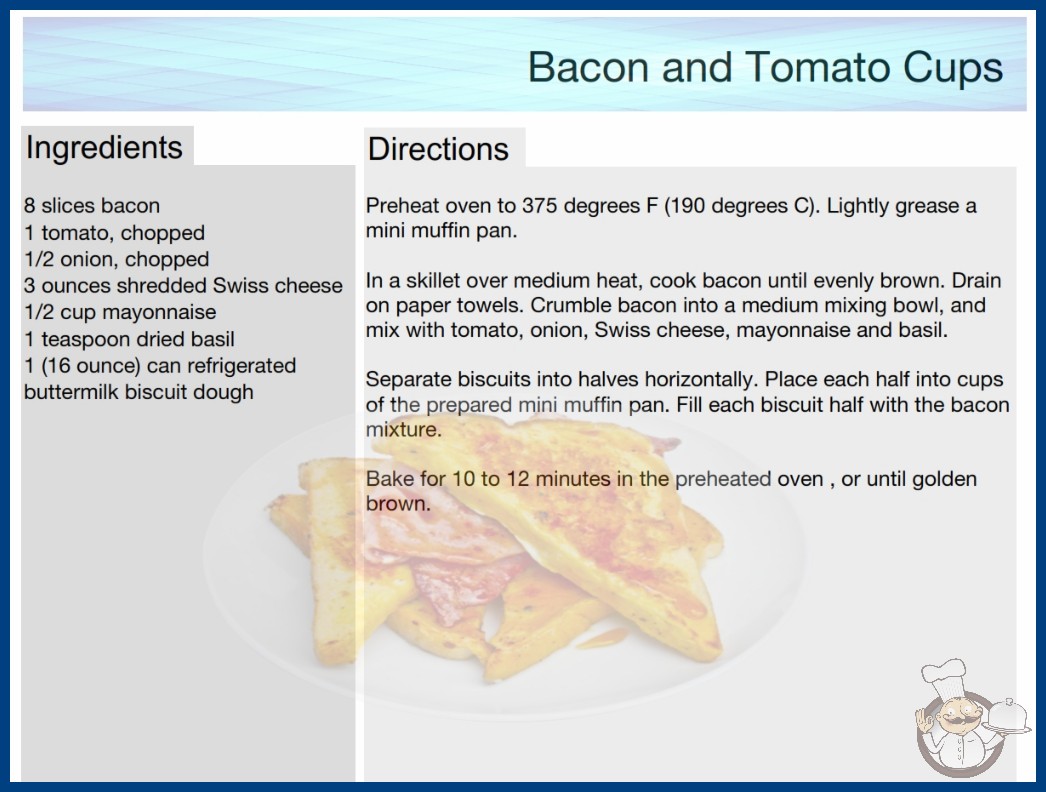 Bacon and Tomato Cups

Ingredients

8 slices bacon
1 tomato, chopped
1/2 onion, chopped
3 ounces shredded Swiss cheese
1/2 cup mayonnaise
1 teaspoon dried basil
1 (16 ounce) can refrigerated buttermilk biscuit dough

Directions

Preheat oven to 375 degrees F (190 degrees C). Lightly grease a mini muffin pan.

In a skillet over medium heat, cook bacon until evenly brown. Drain on paper towels. Crumble bacon into a medium mixing bowl, and mix with tomato, onion, Swiss cheese, mayonnaise and basil.

Separate biscuits into halves horizontally. Place each half into cups of the prepared mini muffin pan. Fill each biscuit half with the bacon mixture.

Bake for 10 to 12 minutes in the preheated oven , or until golden brown.